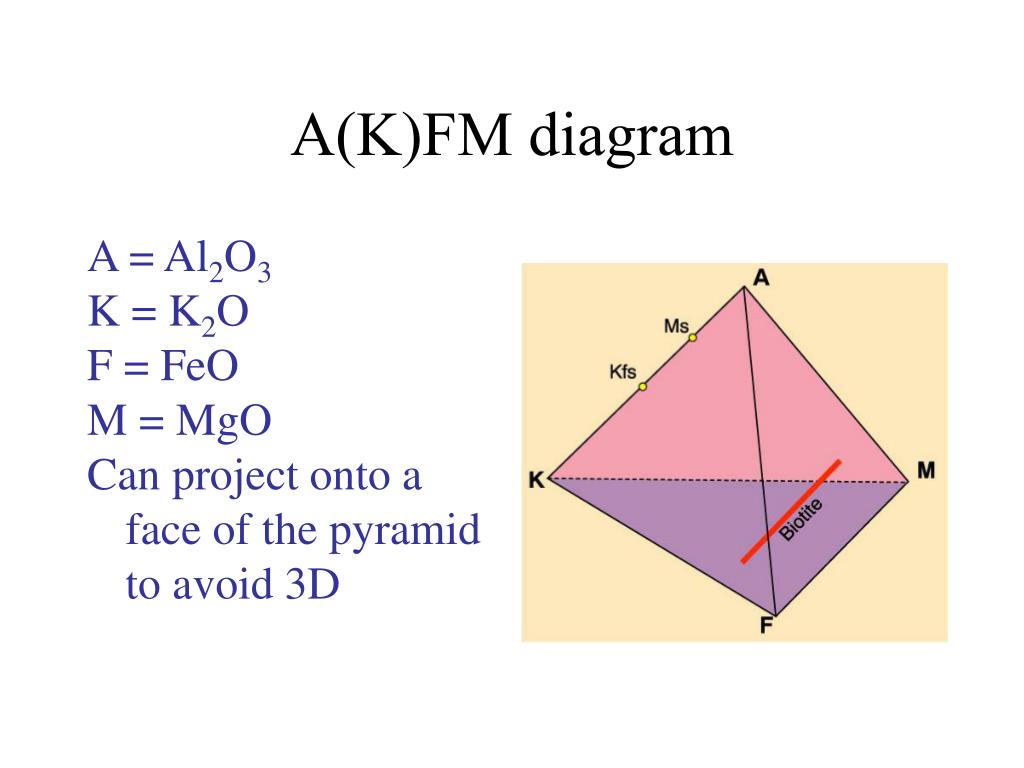 A(K)FM diagram

A = $Al_2O_3$
K = $K_2O$
F = FeO
M = MgO
Can project onto a face of the pyramid to avoid 3D

A
Ms
Kfs
K
M
Biotite
F